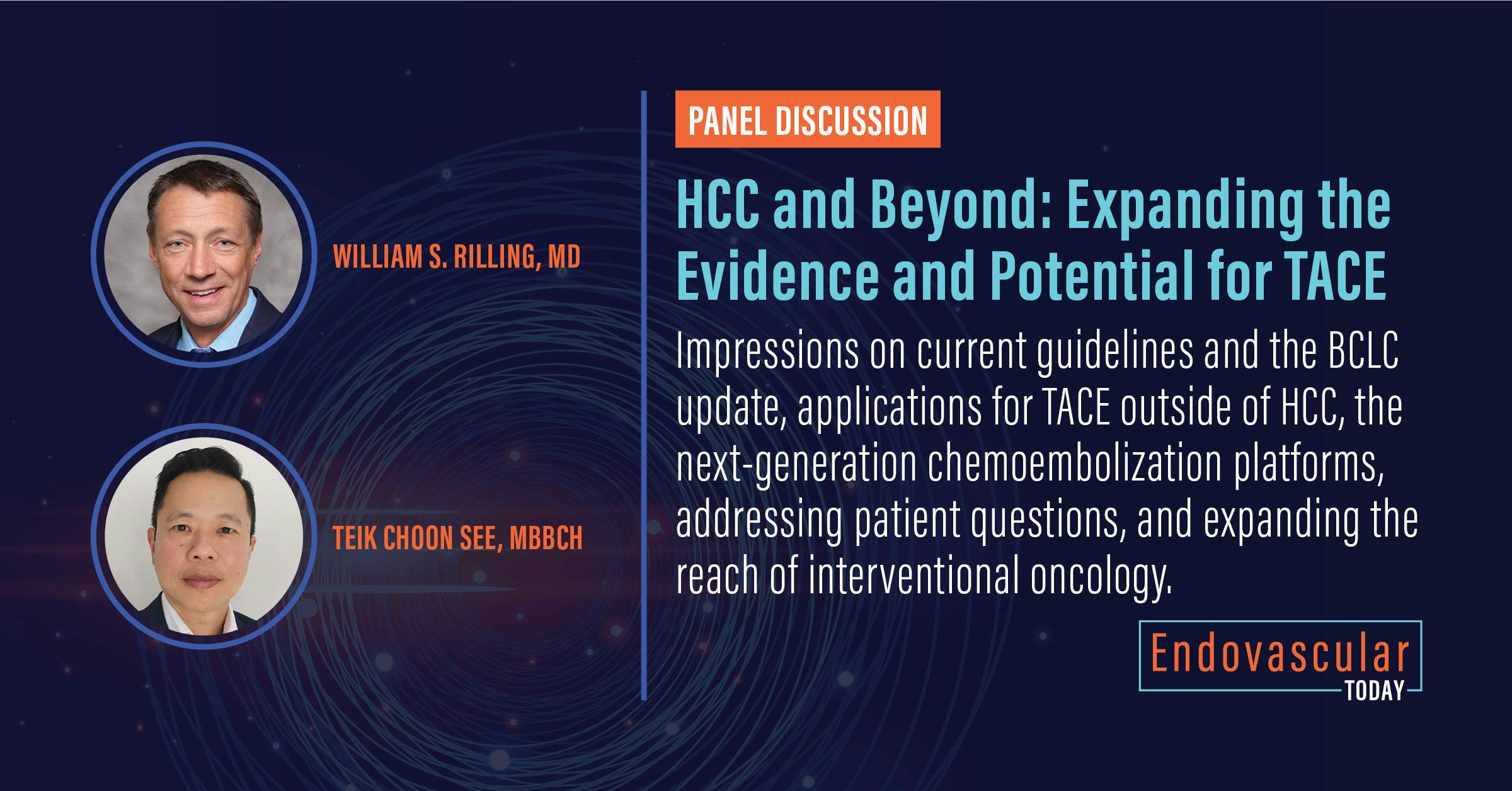 WILLIAM S. RILLING, MD

TEIK CHOON SEE, MBBCH

PANEL DISCUSSION

HCC and Beyond: Expanding the Evidence and Potential for TACE

Impressions on current guidelines and the BCLC update, applications for TACE outside of HCC, the next-generation chemoembolization platforms, addressing patient questions, and expanding the reach of interventional oncology.

Endovascular TODAY